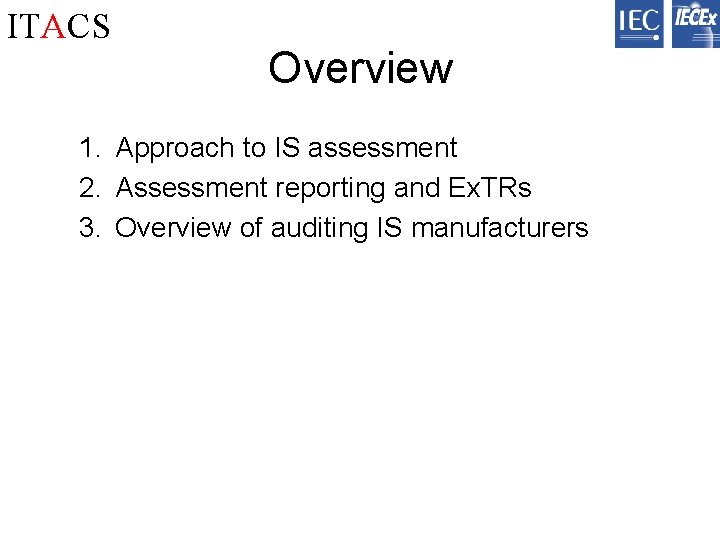 ITACS

IEC IECEx

Overview

1. Approach to IS assessment
2. Assessment reporting and ExTRs
3. Overview of auditing IS manufacturers